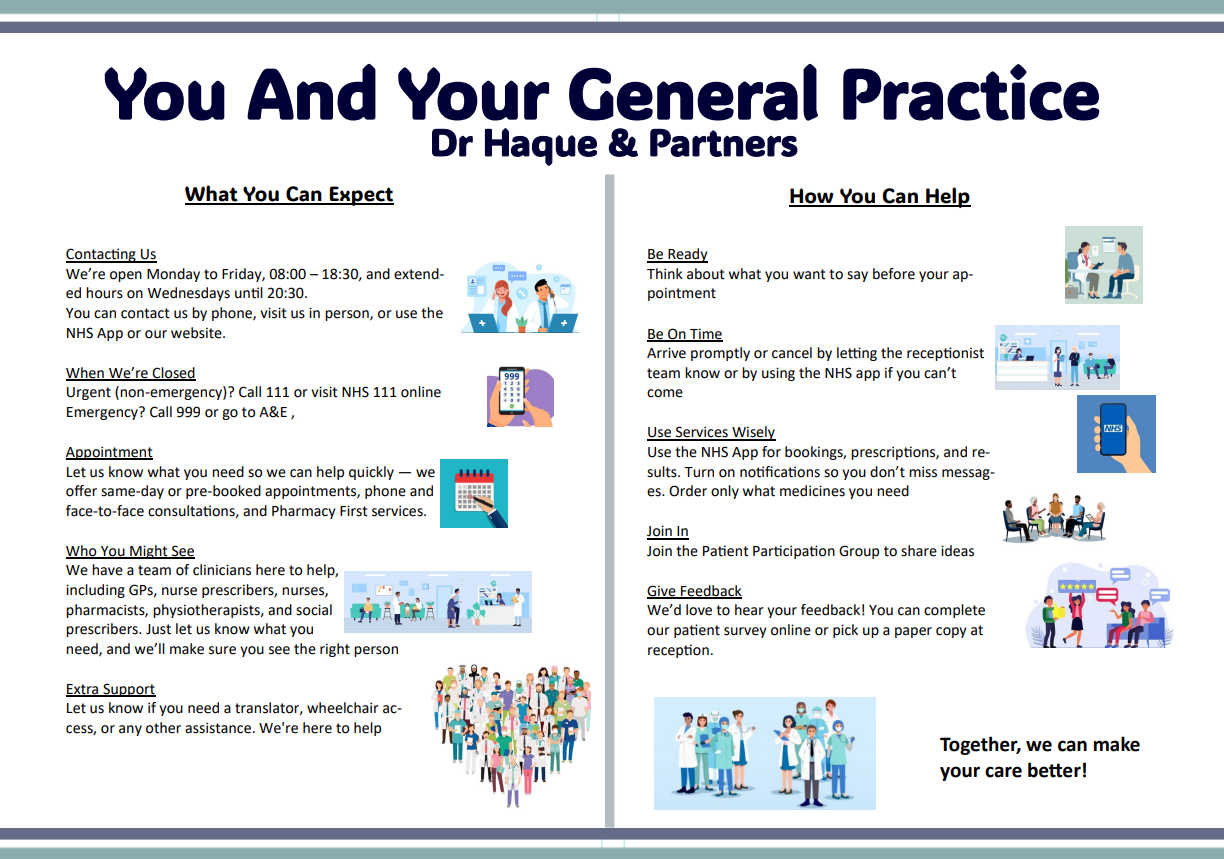 You And Your General Practice
Dr Haque & Partners

What You Can Expect

Contacting Us
We're open Monday to Friday, 08:00 – 18:30, and extended hours on Wednesdays until 20:30.
You can contact us by phone, visit us in person, or use the NHS App or our website.

When We're Closed
Urgent (non-emergency)? Call 111 or visit NHS 111 online
Emergency? Call 999 or go to A&E ,

999

Appointment
Let us know what you need so we can help quickly — we offer same-day or pre-booked appointments, phone and face-to-face consultations, and Pharmacy First services.

Who You Might See
We have a team of clinicians here to help, including GPs, nurse prescribers, nurses, pharmacists, physiotherapists, and social prescribers. Just let us know what you need, and we'll make sure you see the right person

Extra Support
Let us know if you need a translator, wheelchair access, or any other assistance. We're here to help

How You Can Help

Be Ready
Think about what you want to say before your appointment

Be On Time
Arrive promptly or cancel by letting the receptionist team know or by using the NHS app if you can't come

Use Services Wisely
Use the NHS App for bookings, prescriptions, and results. Turn on notifications so you don't miss messages. Order only what medicines you need

NHS

Join In
Join the Patient Participation Group to share ideas

Give Feedback
We'd love to hear your feedback! You can complete our patient survey online or pick up a paper copy at reception.

Together, we can make your care better!